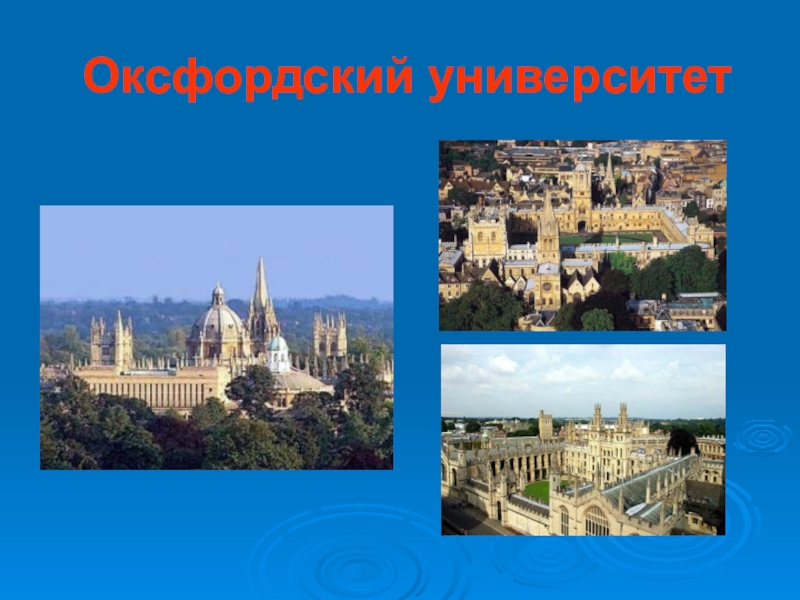 Оксфордский университет